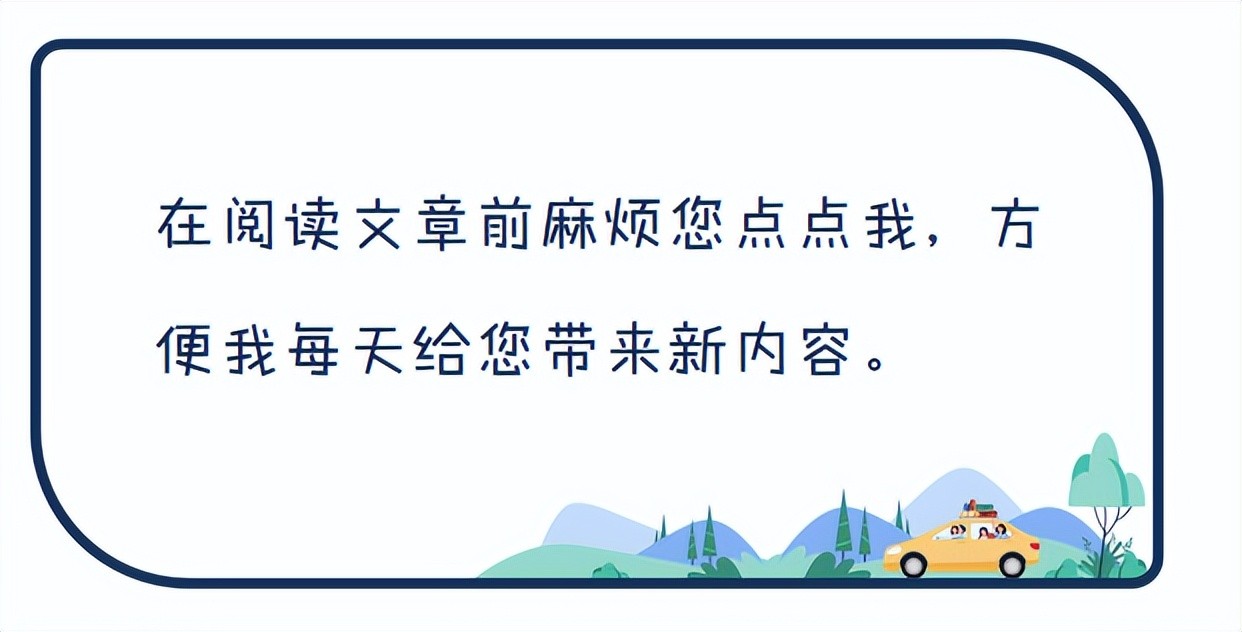 在阅读文章前麻烦您点点我，方便我每天给您带来新内容。